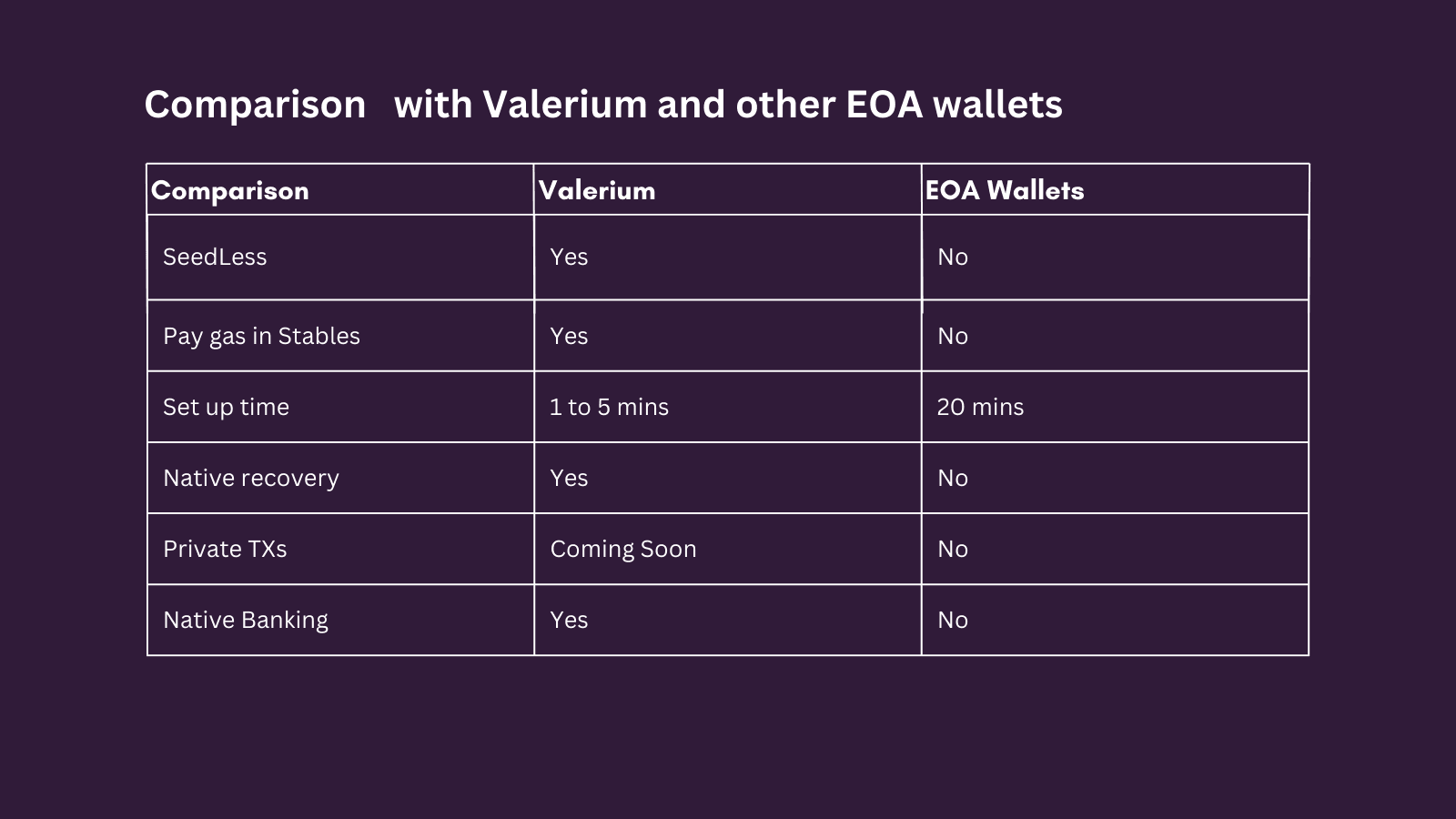 Comparison with Valerium and other EOA wallets

| Comparison | Valerium | EOA Wallets |
|---|---|---|
| SeedLess | Yes | No |
| Pay gas in Stables | Yes | No |
| Set up time | 1 to 5 mins | 20 mins |
| Native recovery | Yes | No |
| Private TXs | Coming Soon | No |
| Native Banking | Yes | No |